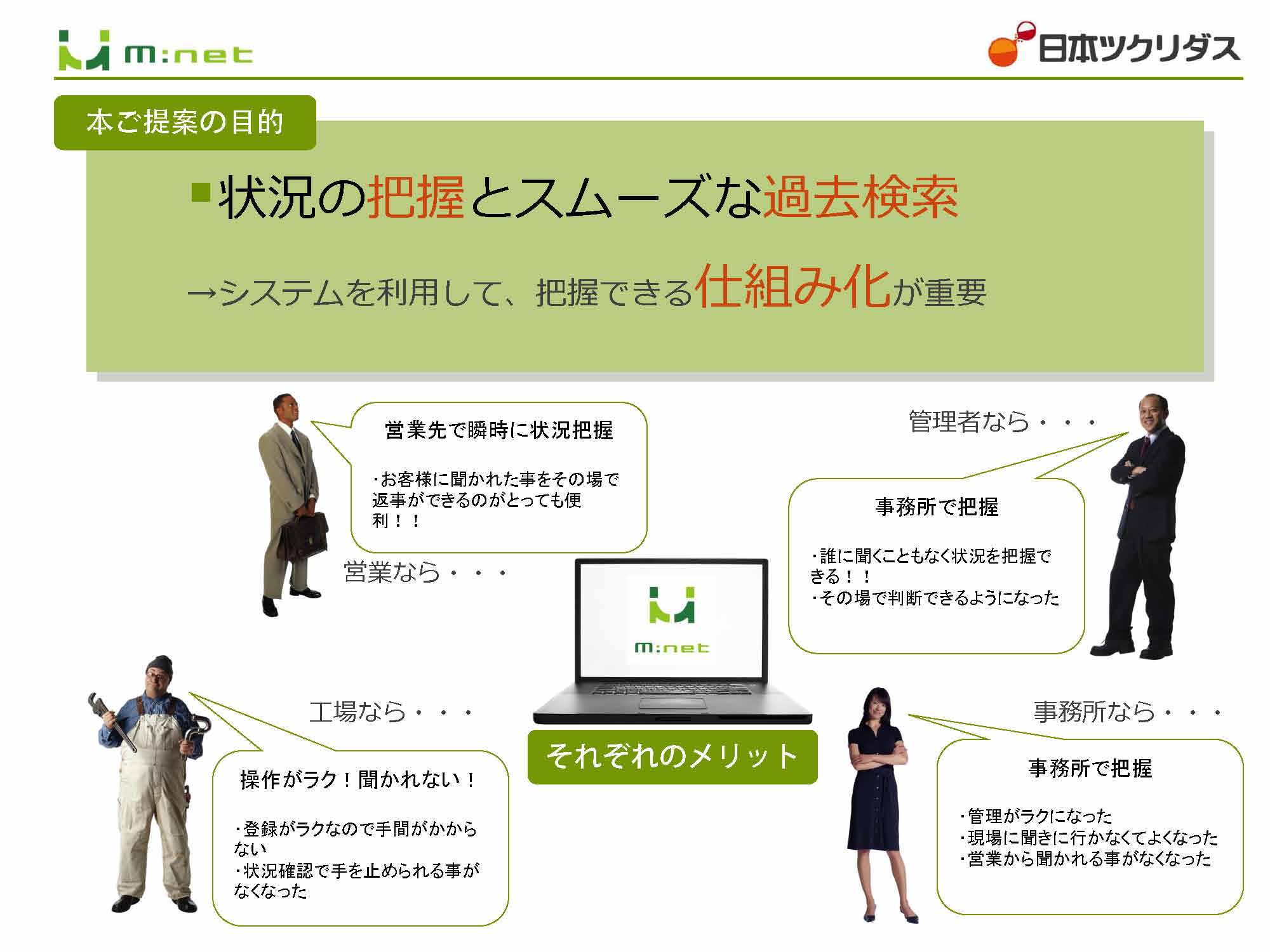 m:net

日本ツクリダス

本ご提案の目的

■状況の把握とスムーズな過去検索

→システムを利用して、把握できる仕組み化が重要

営業先で瞬時に状況把握

・お客様に聞かれた事をその場で返事ができるのがとっても便利！！

営業なら・・・

管理者なら・・・

事務所で把握

・誰に聞くこともなく状況を把握できる！！
・その場で判断できるようになった

m:net

工場なら・・・

操作がラク！聞かれない！

・登録がラクなので手間がかからない
・状況確認で手を止められる事がなくなった

それぞれのメリット

事務所なら・・・

事務所で把握

・管理がラクになった
・現場に聞きに行かなくてよくなった
・営業から聞かれる事がなくなった